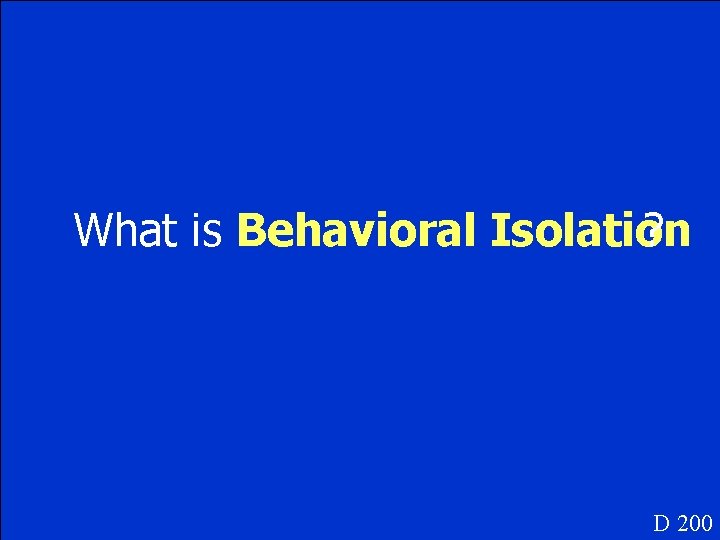 What is Behavioral Isolation?

D 200